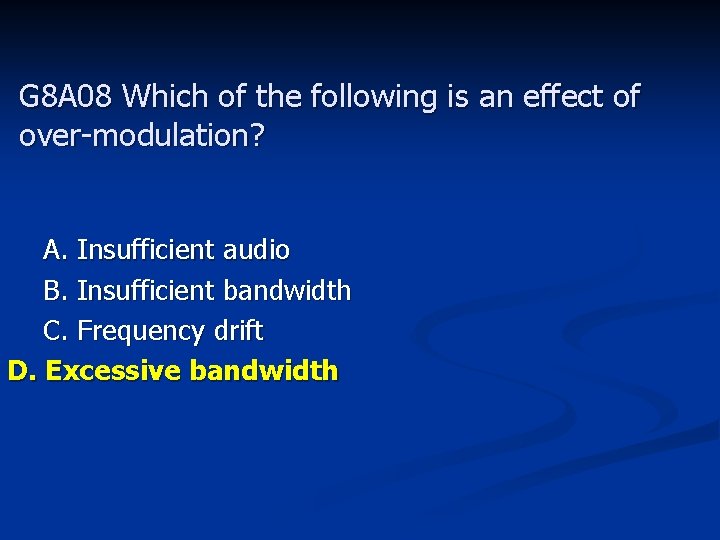 G8A08 Which of the following is an effect of over-modulation?

A. Insufficient audio
B. Insufficient bandwidth
C. Frequency drift
D. Excessive bandwidth